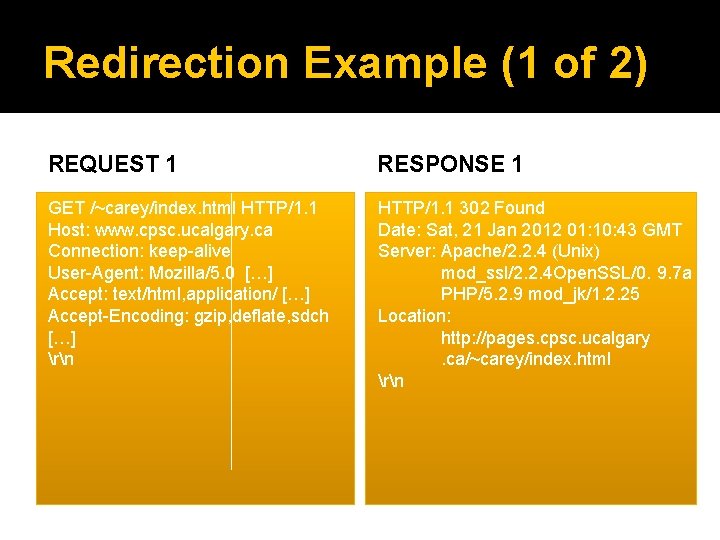 Redirection Example (1 of 2)

REQUEST 1

GET /~carey/index.html HTTP/1.1
Host: www.cpsc.ucalgary.ca
Connection: keep-alive
User-Agent: Mozilla/5.0 […]
Accept: text/html,application/ […]
Accept-Encoding: gzip,deflate,sdch
[…]
\r\n

RESPONSE 1

HTTP/1.1 302 Found
Date: Sat, 21 Jan 2012 01:10:43 GMT
Server: Apache/2.2.4 (Unix)
mod_ssl/2.2.4OpenSSL/0. 9.7a
PHP/5.2.9 mod_jk/1.2.25
Location:
http://pages.cpsc.ucalgary
.ca/~carey/index.html
\r\n